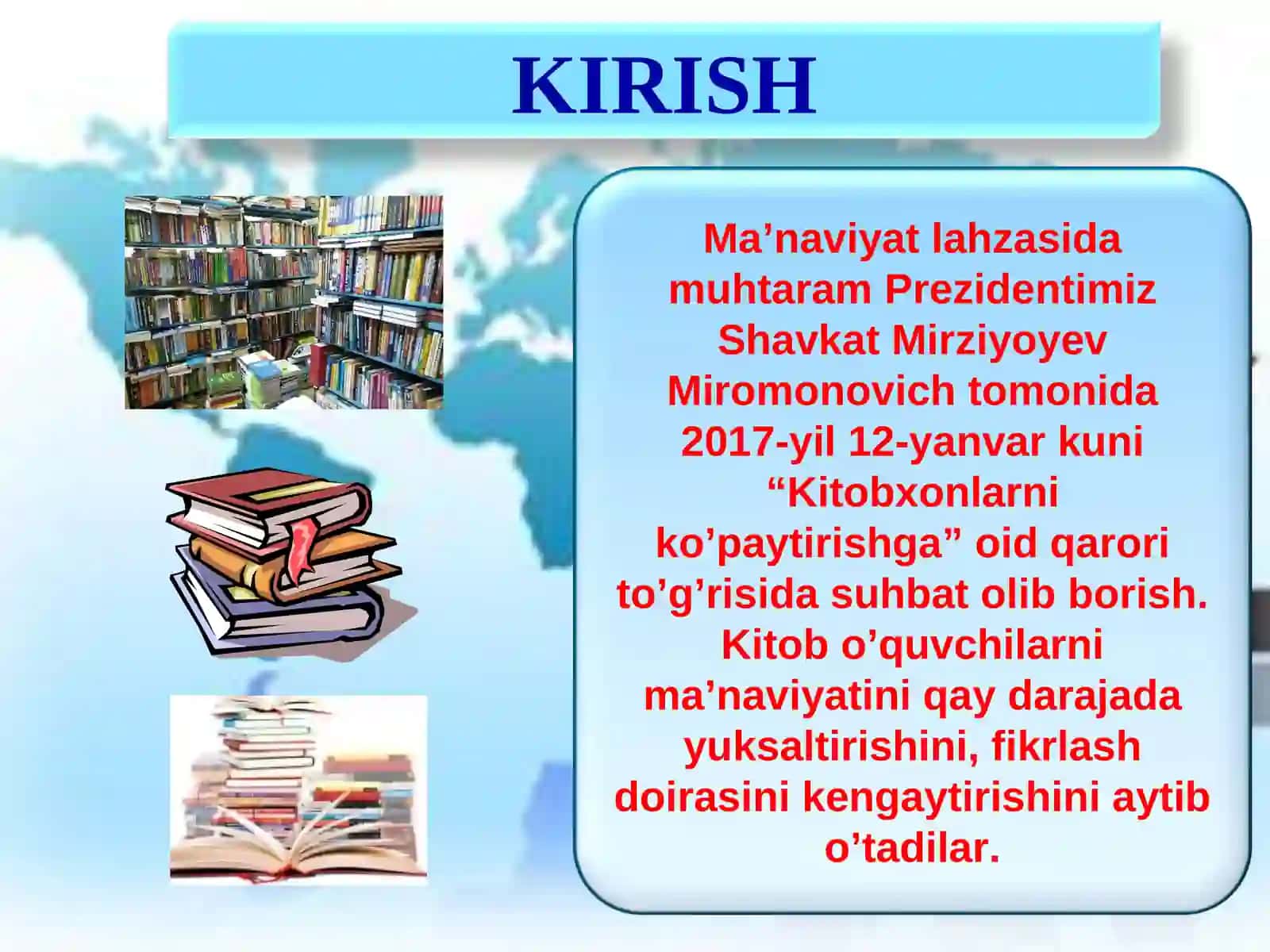 KIRISH

Ma’naviyat lahzasida muhtaram Prezidentimiz Shavkat Mirziyoyev Miromonovich tomonida 2017-yil 12-yanvar kuni “Kitobxonlarni ko’paytirishga” oid qarori to’g’risida suhbat olib borish. Kitob o’quvchilarni ma’naviyatini qay darajada yuksaltirishini, fikrlash doirasini kengaytirishini aytib o’tadilar.